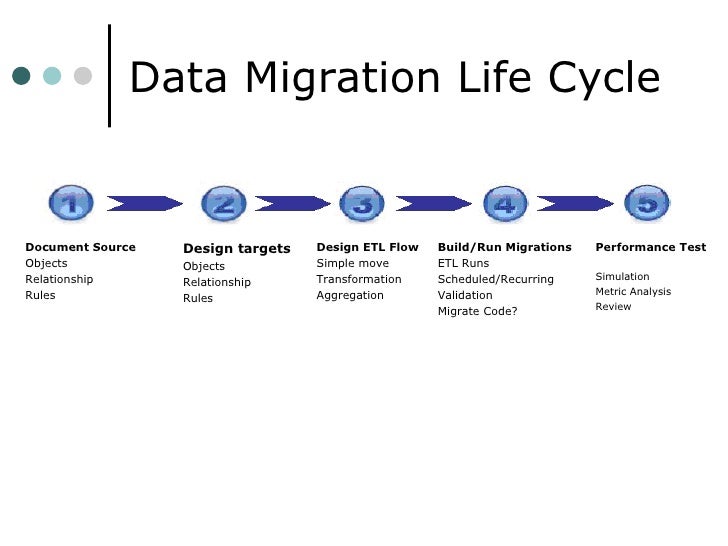 Data Migration Life Cycle

1

2

3

4

5

Document Source
Objects
Relationship
Rules

Design targets
Objects
Relationship
Rules

Design ETL Flow
Simple move
Transformation
Aggregation

Build/Run Migrations
ETL Runs
Scheduled/Recurring
Validation
Migrate Code?

Performance Test
Simulation
Metric Analysis
Review